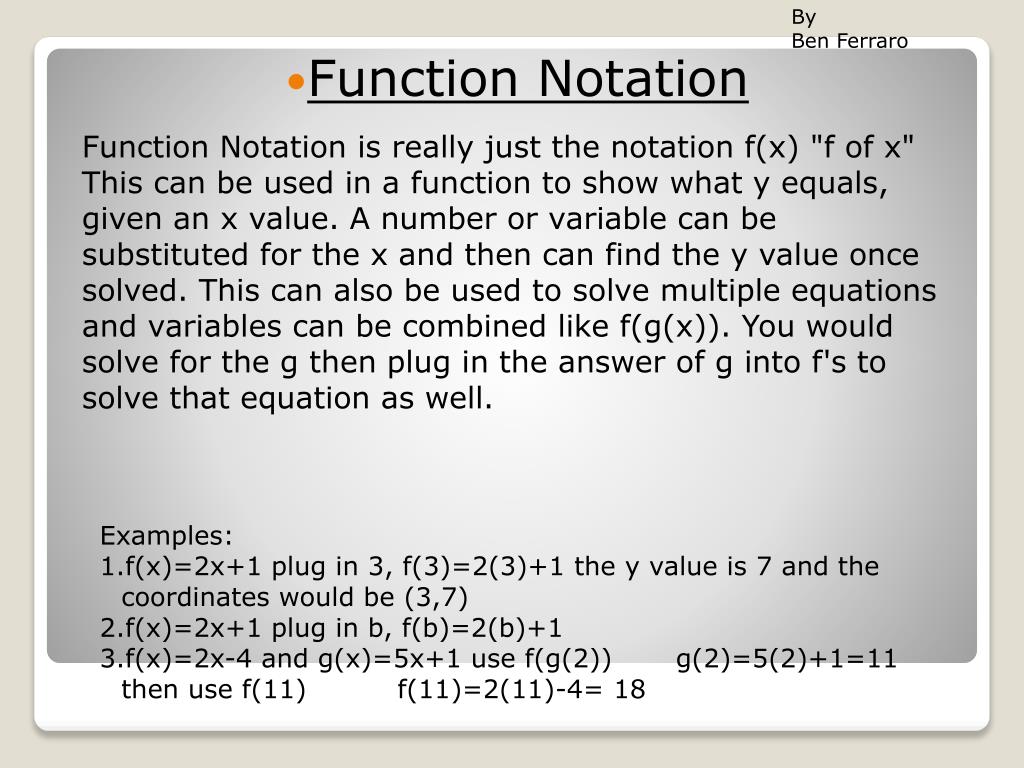 By
Ben Ferraro

Function Notation

Function Notation is really just the notation f(x) "f of x" This can be used in a function to show what y equals, given an x value. A number or variable can be substituted for the x and then can find the y value once solved. This can also be used to solve multiple equations and variables can be combined like f(g(x)). You would solve for the g then plug in the answer of g into f's to solve that equation as well.

Examples:
1.f(x)=2x+1 plug in 3, f(3)=2(3)+1 the y value is 7 and the coordinates would be (3,7)
2.f(x)=2x+1 plug in b, f(b)=2(b)+1
3.f(x)=2x-4 and g(x)=5x+1 use f(g(2)) g(2)=5(2)+1=11 then use f(11) f(11)=2(11)-4= 18